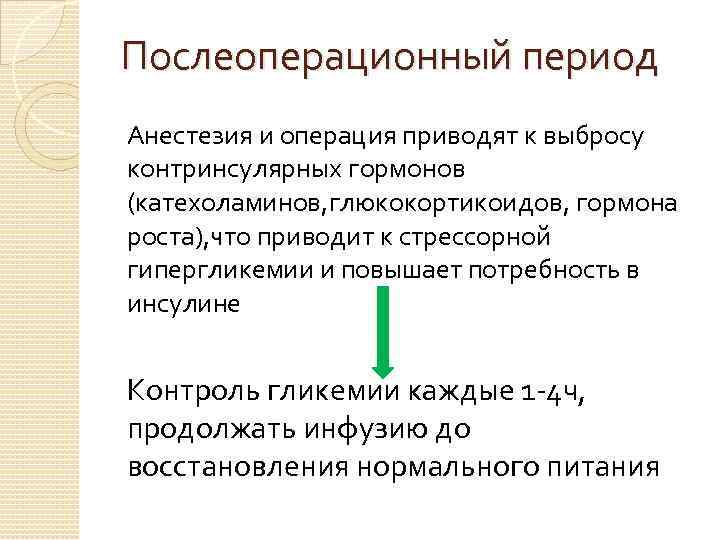 Послеоперационный период

Анестезия и операция приводят к выбросу контринсулярных гормонов (катехоламинов,глюкокортикоидов, гормона роста),что приводит к стрессорной гипергликемии и повышает потребность в инсулине

Контроль гликемии каждые 1-4ч, продолжать инфузию до восстановления нормального питания